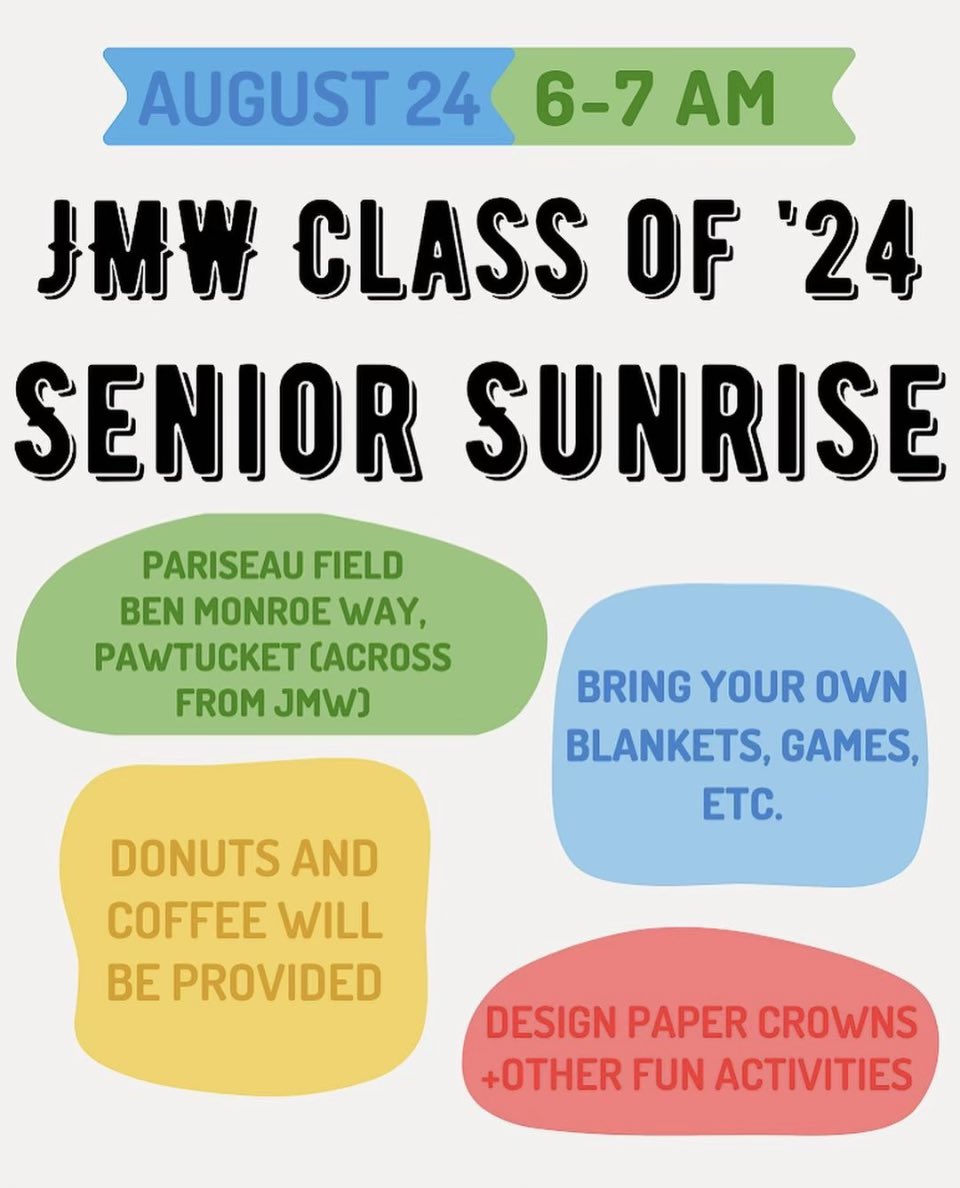 AUGUST 24 6-7 AM

JMW CLASS OF '24
SENIOR SUNRISE

PARISEAU FIELD
BEN MONROE WAY, PAWTUCKET (ACROSS FROM JMW)

BRING YOUR OWN BLANKETS, GAMES, ETC.

DONUTS AND COFFEE WILL BE PROVIDED

DESIGN PAPER CROWNS +OTHER FUN ACTIVITIES